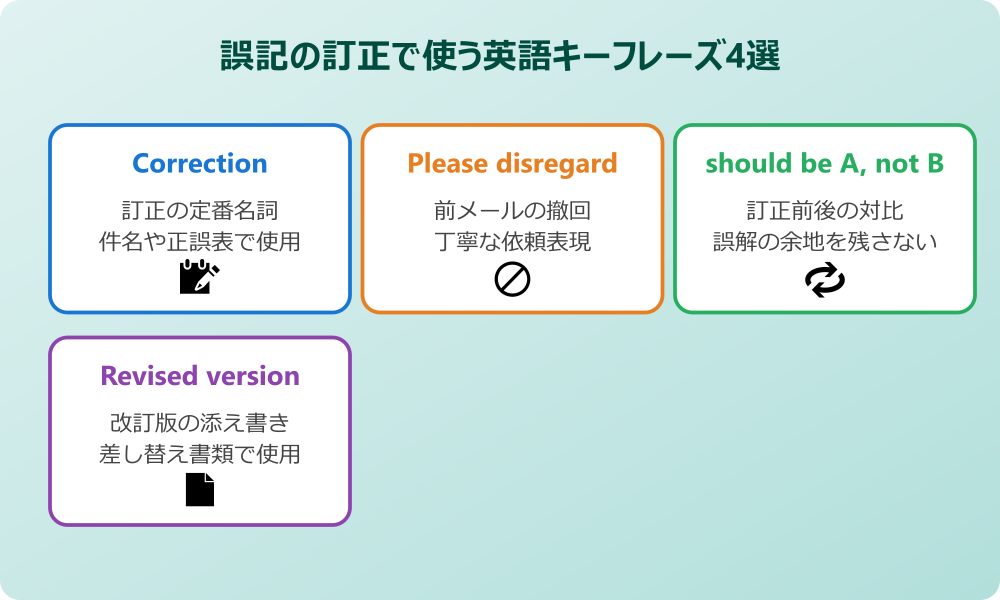 誤記の訂正で使う英語キーフレーズ4選

Correction
訂正の定番名詞
件名や正誤表で使用

Please disregard
前メールの撤回
丁寧な依頼表現

should be A, not B
訂正前後の対比
誤解の余地を残さない

Revised version
改訂版の添え書き
差し替え書類で使用